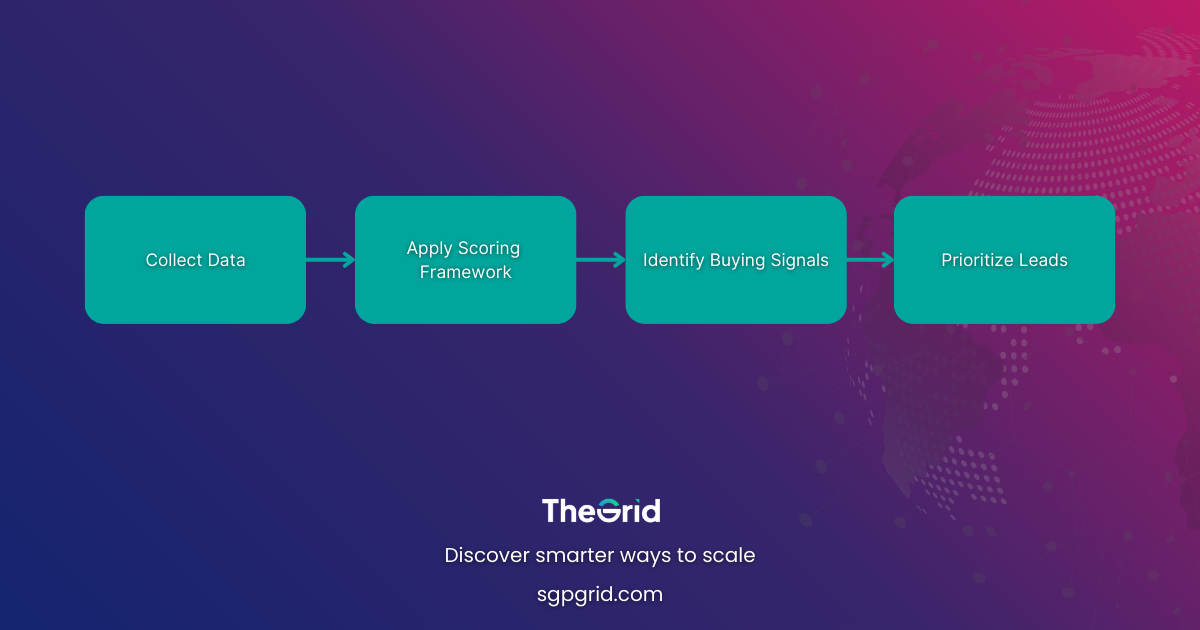 Collect Data

Apply Scoring Framework

Identify Buying Signals

Prioritize Leads

TheGrid

Discover smarter ways to scale

sgpgrid.com